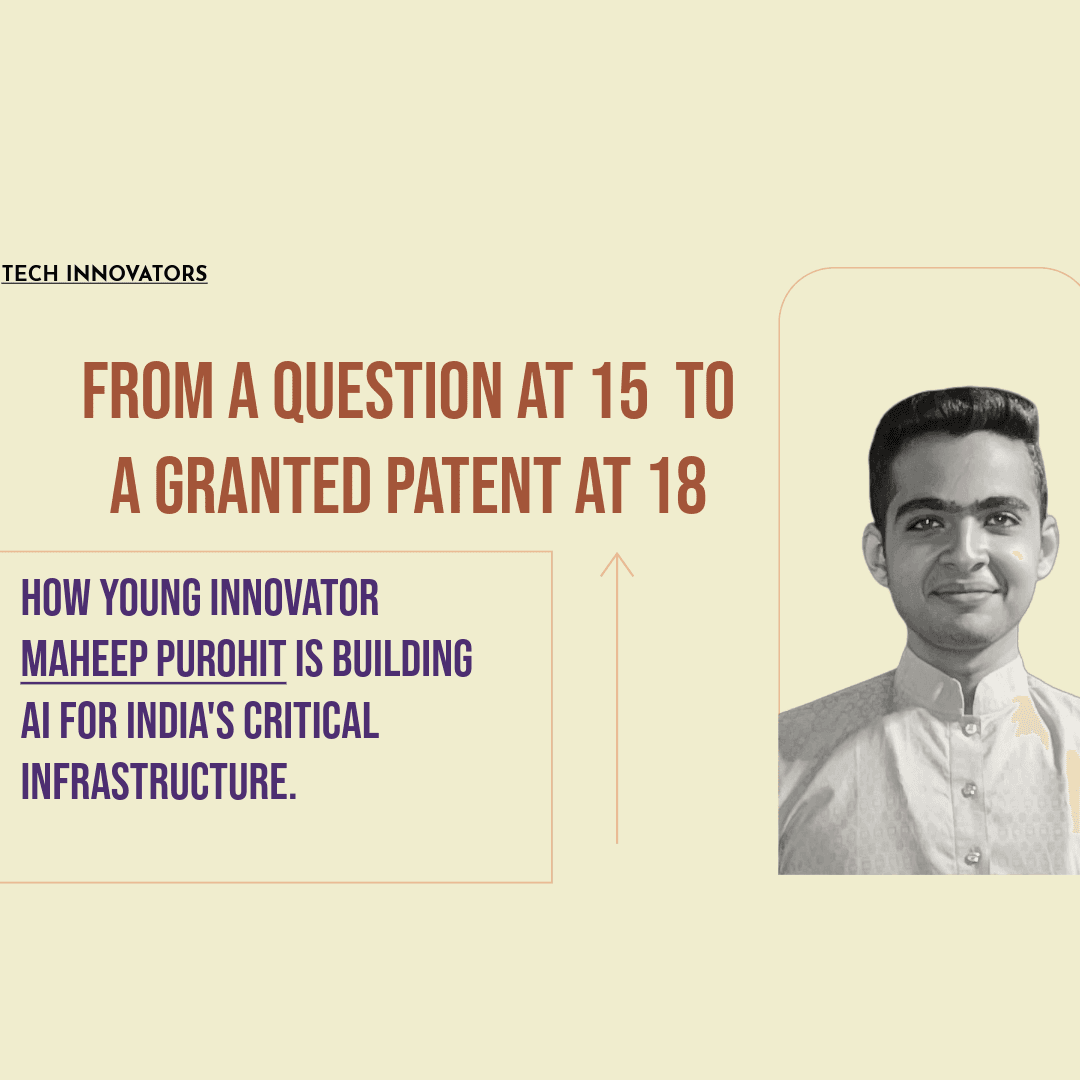 TECH INNOVATORS

FROM A QUESTION AT 15 TO A GRANTED PATENT AT 18

HOW YOUNG INNOVATOR MAHEEP PUROHIT IS BUILDING AI FOR INDIA'S CRITICAL INFRASTRUCTURE.